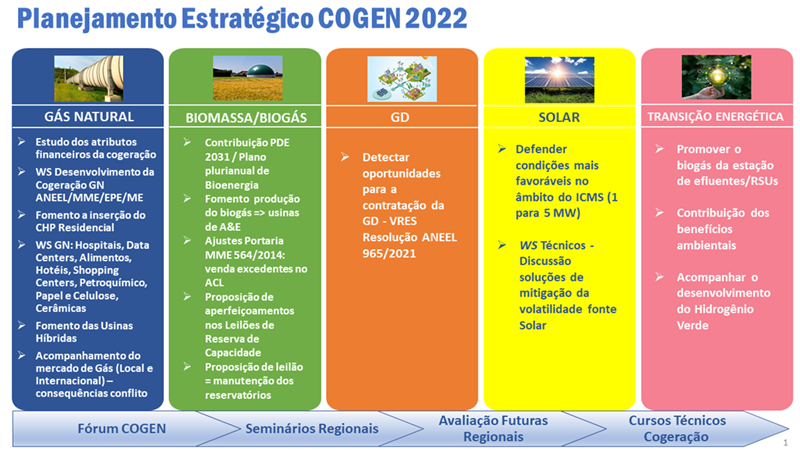 Planejamento Estratégico COGEN 2022

GÁS NATURAL

➢ Estudo dos atributos financeiros da cogeração
➢ WS Desenvolvimento da Cogeração GN ANEEL/MME/EPE/ME
➢ Fomento a inserção do CHP Residencial
➢ WS GN: Hospitais, Data Centers, Alimentos, Hotéis, Shopping Centers, Petroquímico, Papel e Celulose, Cerâmicas
➢ Fomento das Usinas Híbridas
➢ Acompanhamento do mercado de Gás (Local e Internacional) – consequências conflito

BIOMASSA/BIOGÁS

➢ Contribuição PDE 2031 / Plano plurianual de Bioenergia
➢ Fomento produção do biogás => usinas de A&E
➢ Ajustes Portaria MME 564/2014: venda excedentes no ACL
➢ Proposição de aperfeiçoamentos nos Leilões de Reserva de Capacidade
➢ Proposição de leilão = manutenção dos reservatórios

GD

➢ Detectar oportunidades para a contratação da GD - VRES Resolução ANEEL 965/2021

SOLAR

➢ Defender condições mais favoráveis no âmbito do ICMS (1 para 5 MW)
➢ WS Técnicos - Discussão soluções de mitigação da volatilidade fonte Solar

TRANSIÇÃO ENERGÉTICA

➢ Promover o biogás da estação de efluentes/RSUs
➢ Contribuição dos benefícios ambientais
➢ Acompanhar o desenvolvimento do Hidrogênio Verde

Fórum COGEN
Seminários Regionais
Avaliação Futuras Regionais
Cursos Técnicos Cogeração

1